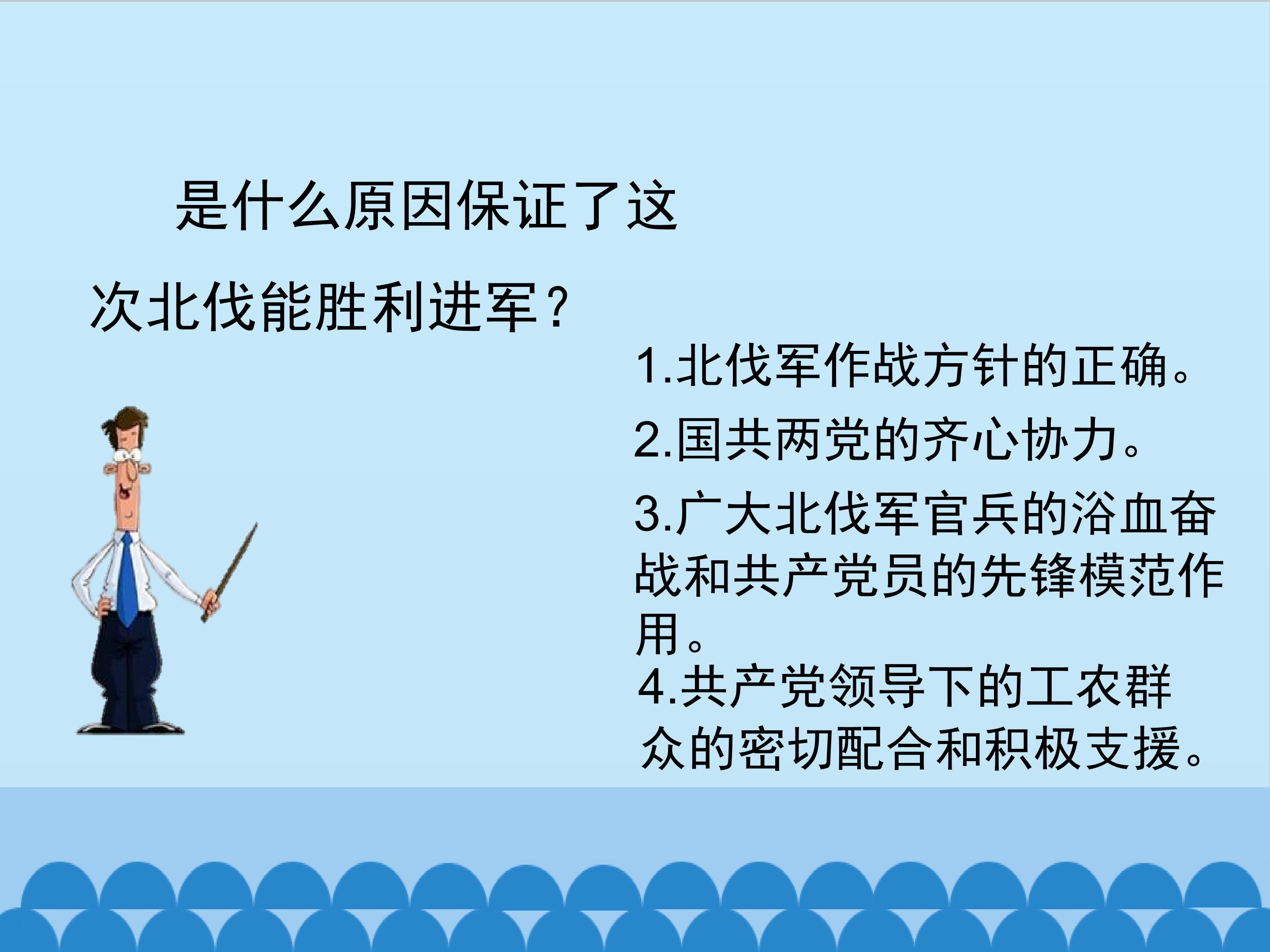 是什么原因保证了这次北伐能胜利进军？

1.北伐军作战方针的正确。

2.国共两党的齐心协力。

3.广大北伐军官兵的浴血奋战和共产党员的先锋模范作用。

4.共产党领导下的工农群众的密切配合和积极支援。